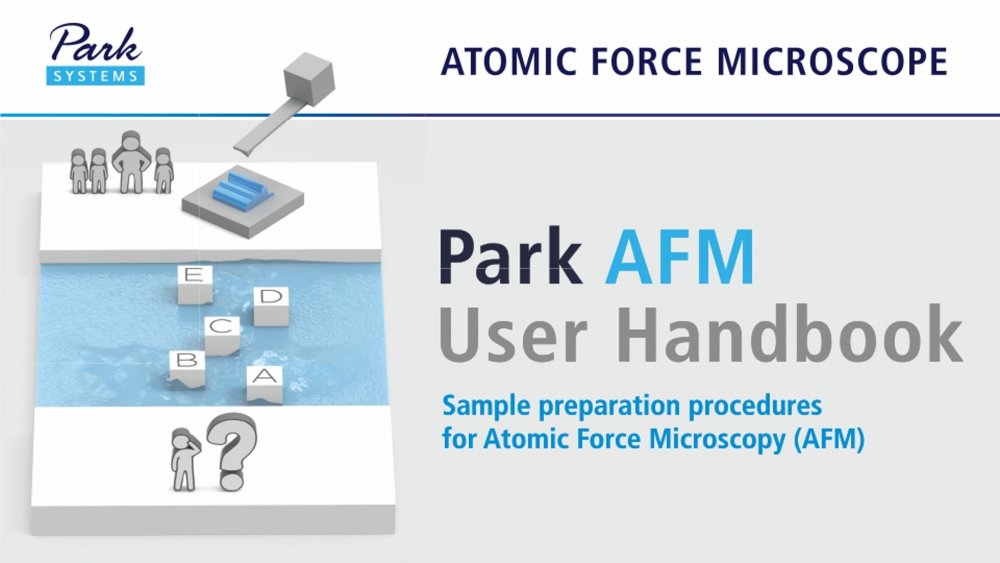 Park
SYSTEMS

ATOMIC FORCE MICROSCOPE

E
D
C
B
A

?

Park AFM
User Handbook

Sample preparation procedures
for Atomic Force Microscopy (AFM)